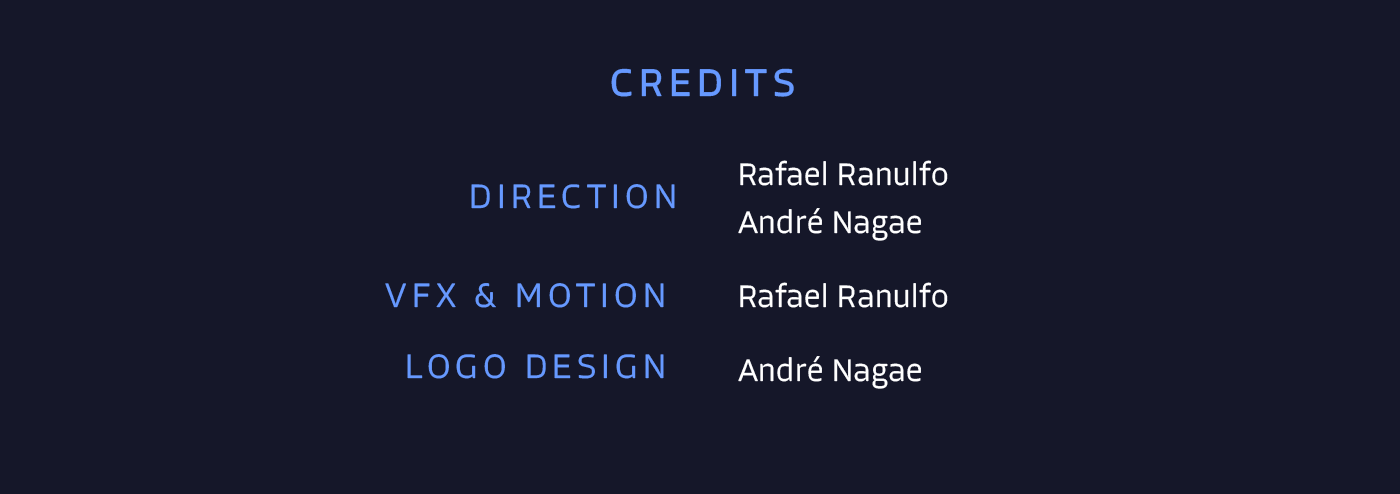 CREDITS

DIRECTION
Rafael Ranulfo
André Nagae

VFX & MOTION
Rafael Ranulfo

LOGO DESIGN
André Nagae